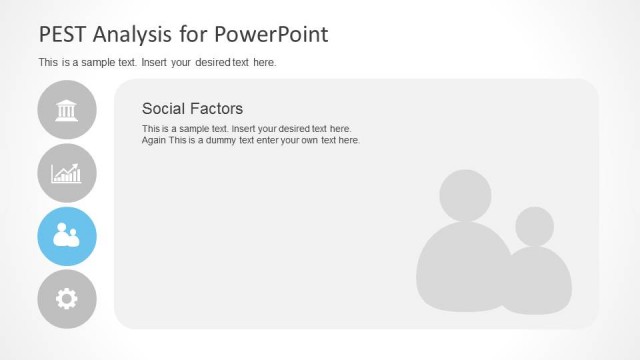 PEST Analysis for PowerPoint

This is a sample text. Insert your desired text here.

Social Factors

This is a sample text. Insert your desired text here. Again This is a dummy text enter your own text here.